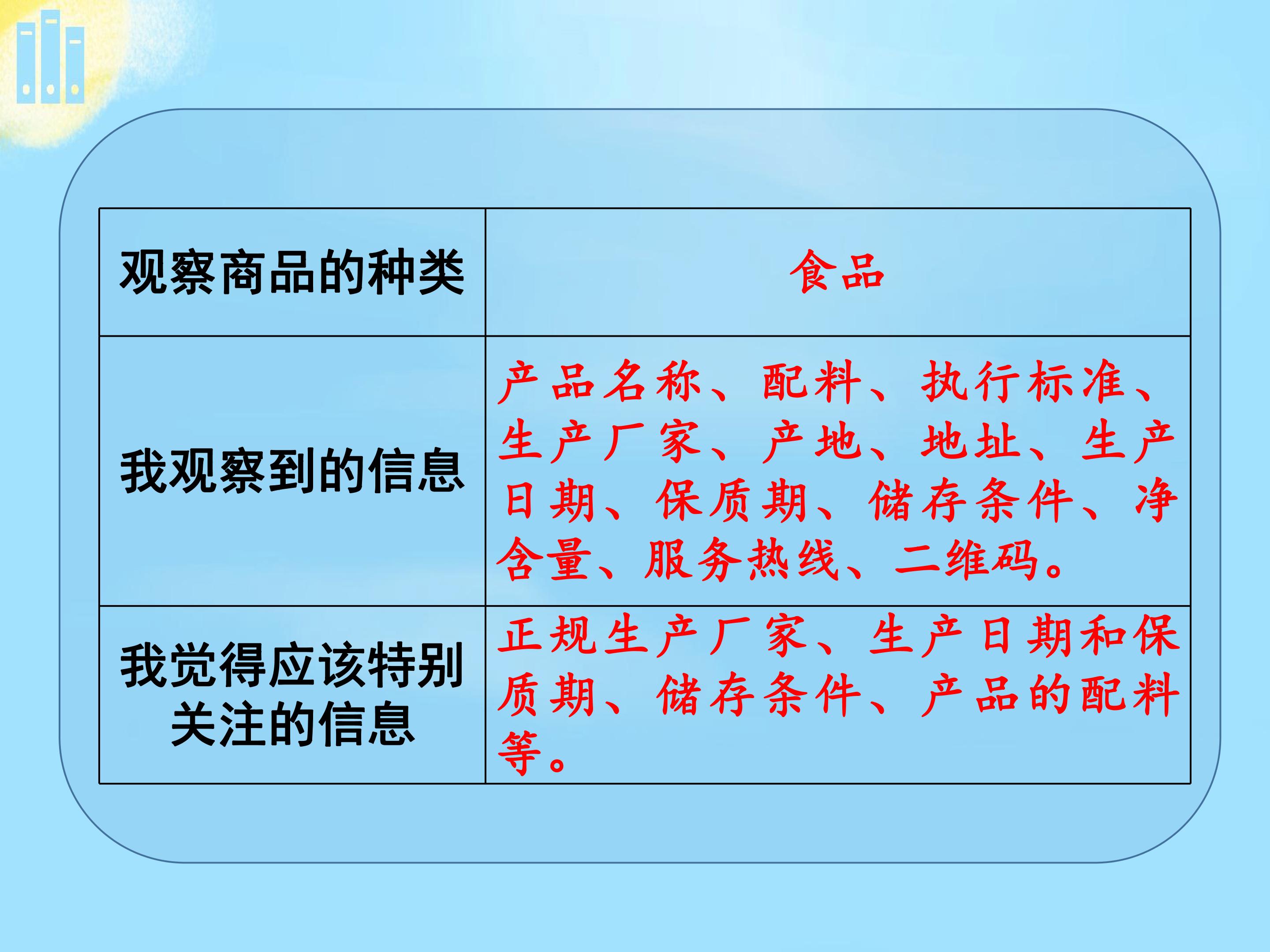 | 观察商品的种类 | 食品 |
|---|---|
| 我观察到的信息 | 产品名称、配料、执行标准、生产厂家、产地、地址、生产日期、保质期、储存条件、净含量、服务热线、二维码。 |
| 我觉得应该特别关注的信息 | 正规生产厂家、生产日期和保质期、储存条件、产品的配料等。 |